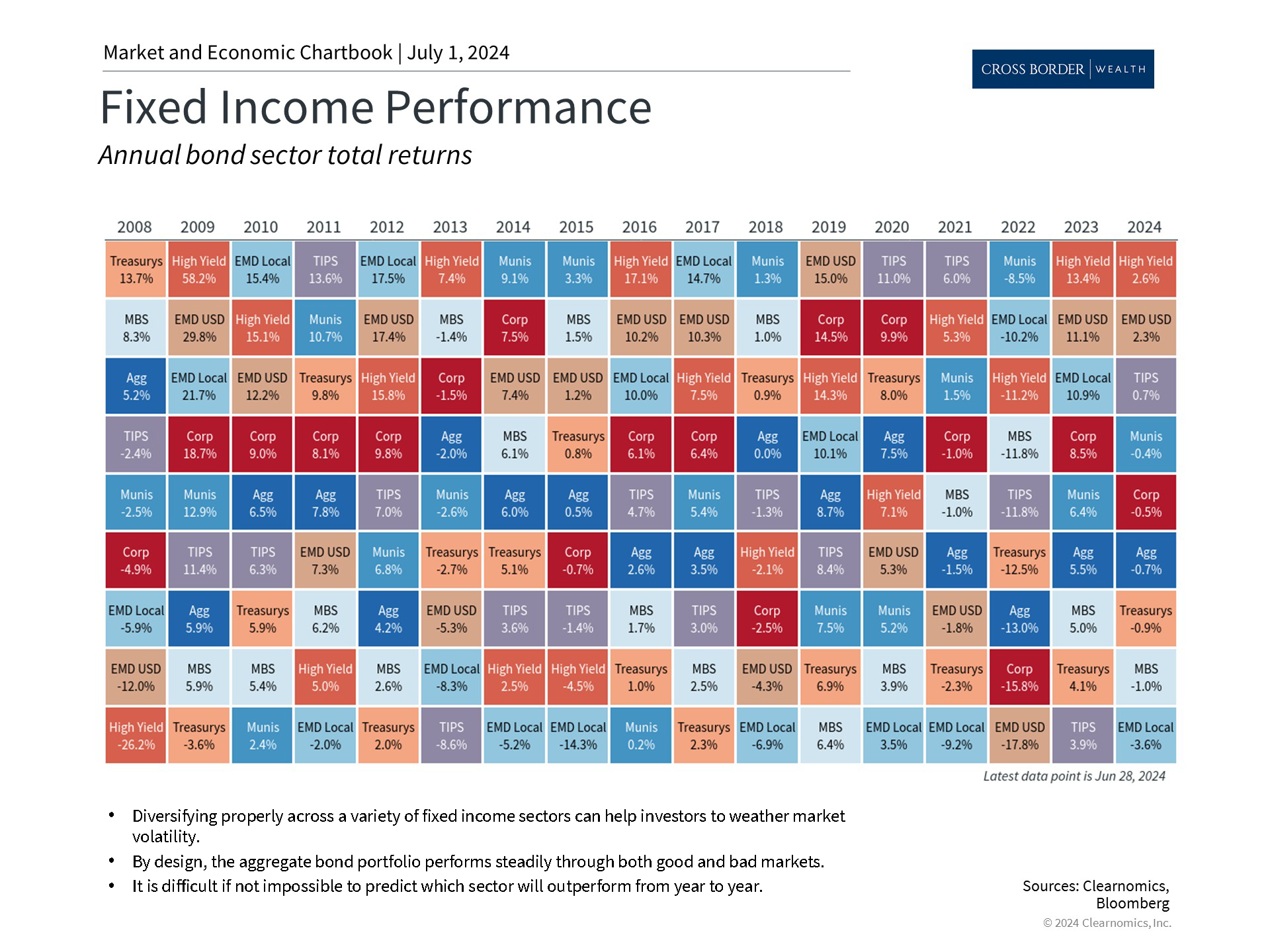 Market and Economic Chartbook | July 1, 2024

CROSS BORDER | WEALTH

Fixed Income Performance

Annual bond sector total returns

| 2008 | 2009 | 2010 | 2011 | 2012 | 2013 | 2014 | 2015 | 2016 | 2017 | 2018 | 2019 | 2020 | 2021 | 2022 | 2023 | 2024 |
|---|---|---|---|---|---|---|---|---|---|---|---|---|---|---|---|---|
| Treasurys 13.7% | High Yield 58.2% | EMD Local 15.4% | TIPS 13.6% | EMD Local 17.5% | High Yield 7.4% | Munis 9.1% | Munis 3.3% | High Yield 17.1% | EMD Local 14.7% | Munis 1.3% | EMD USD 15.0% | TIPS 11.0% | TIPS 6.0% | Munis -8.5% | High Yield 13.4% | High Yield 2.6% |
| MBS 8.3% | EMD USD 29.8% | High Yield 15.1% | Munis 10.7% | EMD USD 17.4% | MBS -1.4% | Corp 7.5% | MBS 1.5% | EMD USD 10.2% | EMD USD 10.3% | MBS 1.0% | Corp 14.5% | Corp 9.9% | High Yield 5.3% | EMD Local -10.2% | EMD USD 11.1% | EMD USD 2.3% |
| Agg 5.2% | EMD Local 21.7% | EMD USD 12.2% | Treasurys 9.8% | High Yield 15.8% | Corp -1.5% | EMD USD 7.4% | EMD USD 1.2% | EMD Local 10.0% | High Yield 7.5% | Treasurys 0.9% | High Yield 14.3% | Treasurys 8.0% | Munis 1.5% | High Yield -11.2% | EMD Local 10.9% | TIPS 0.7% |
| TIPS -2.4% | Corp 18.7% | Corp 9.0% | Corp 8.1% | Corp 9.8% | Agg -2.0% | MBS 6.1% | Treasurys 0.8% | Corp 6.1% | Corp 6.4% | Agg 0.0% | EMD Local 10.1% | Agg 7.5% | Corp -1.0% | MBS -11.8% | Corp 8.5% | Munis -0.4% |
| Munis -2.5% | Munis 12.9% | Agg 6.5% | Agg 7.8% | TIPS 7.0% | Munis -2.6% | Agg 6.0% | Agg 0.5% | TIPS 4.7% | Munis 5.4% | TIPS -1.3% | Agg 8.7% | High Yield 7.1% | MBS -1.0% | TIPS -11.8% | Munis 6.4% | Corp -0.5% |
| Corp -4.9% | TIPS 11.4% | TIPS 6.3% | EMD USD 7.3% | Munis 6.8% | Treasurys -2.7% | Treasurys 5.1% | Corp -0.7% | Agg 2.6% | Agg 3.5% | High Yield -2.1% | TIPS 8.4% | EMD USD 5.3% | Agg -1.5% | Treasurys -12.5% | Agg 5.5% | Agg -0.7% |
| EMD Local -5.9% | Agg 5.9% | Treasurys 5.9% | MBS 6.2% | Agg 4.2% | EMD USD -5.3% | TIPS 3.6% | TIPS -1.4% | MBS 1.7% | TIPS 3.0% | Corp -2.5% | Munis 7.5% | Munis 5.2% | EMD USD -1.8% | Agg -13.0% | MBS 5.0% | Treasurys -0.9% |
| EMD USD -12.0% | MBS 5.9% | MBS 5.4% | High Yield 5.0% | MBS 2.6% | EMD Local -8.3% | High Yield 2.5% | High Yield -4.5% | Treasurys 1.0% | MBS 2.5% | EMD USD -4.3% | Treasurys 6.9% | MBS 3.9% | Treasurys -2.3% | Corp -15.8% | Treasurys 4.1% | MBS -1.0% |
| High Yield -26.2% | Treasurys -3.6% | Munis 2.4% | EMD Local -2.0% | Treasurys 2.0% | TIPS -8.6% | EMD Local -5.2% | EMD Local -14.3% | Munis 0.2% | Treasurys 2.3% | EMD Local -6.9% | MBS 6.4% | EMD Local 3.5% | EMD Local -9.2% | EMD USD -17.8% | TIPS 3.9% | EMD Local -3.6% |

Latest data point is Jun 28, 2024

• Diversifying properly across a variety of fixed income sectors can help investors to weather market volatility.
• By design, the aggregate bond portfolio performs steadily through both good and bad markets.
• It is difficult if not impossible to predict which sector will outperform from year to year.

Sources: Clearnomics, Bloomberg
© 2024 Clearnomics, Inc.